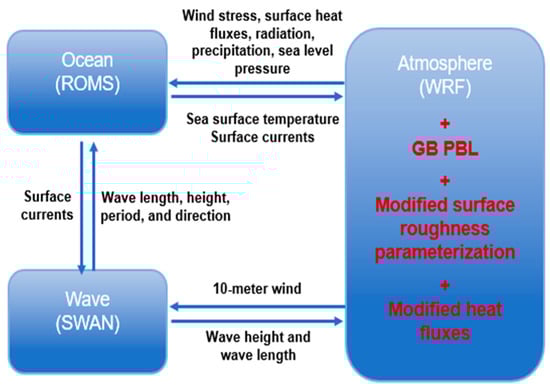 Ocean
(ROMS)

Wind stress, surface heat fluxes, radiation, precipitation, sea level pressure

Sea surface temperature
Surface currents

Atmosphere
(WRF)

+
GB PBL
+
Modified surface roughness parameterization
+
Modified heat fluxes

Surface currents

Wave length, height, period, and direction

Wave
(SWAN)

10-meter wind

Wave height and wave length